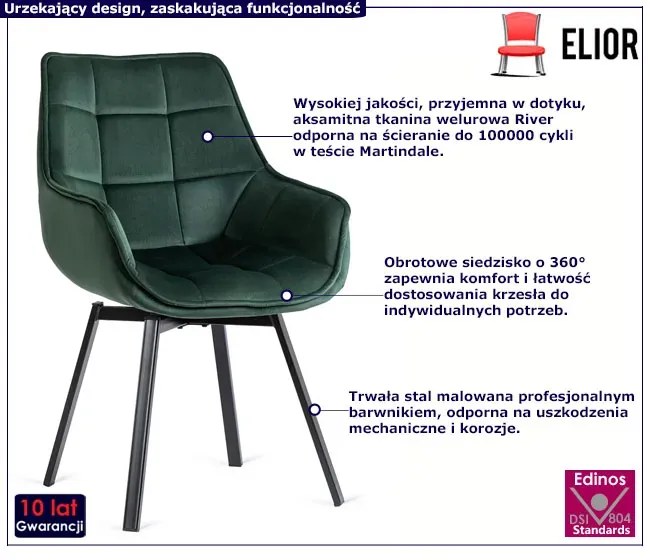 Urzekający design, zaskakująca funkcjonalność

ELIOR

Wysokiej jakości, przyjemna w dotyku, aksamitna tkanina welurowa River odporna na ścieranie do 100000 cykli w teście Martindale.

Obrotowe siedzisko o 360° zapewnia komfort i łatwość dostosowania krzesła do indywidualnych potrzeb.

Trwała stal malowana profesjonalnym barwnikiem, odporna na uszkodzenia mechaniczne i korozje.

10 lat
Gwarancji

Edinos
DSI 804
Standards